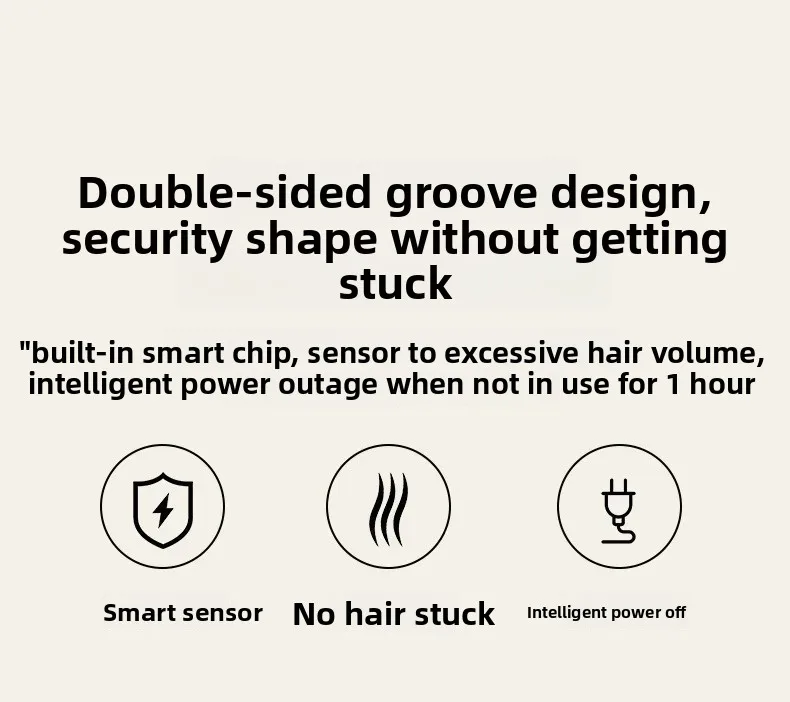 Double-sided groove design, security shape without getting stuck

"built-in smart chip, sensor to excessive hair volume, intelligent power outage when not in use for 1 hour

Smart sensor

No hair stuck

Intelligent power off